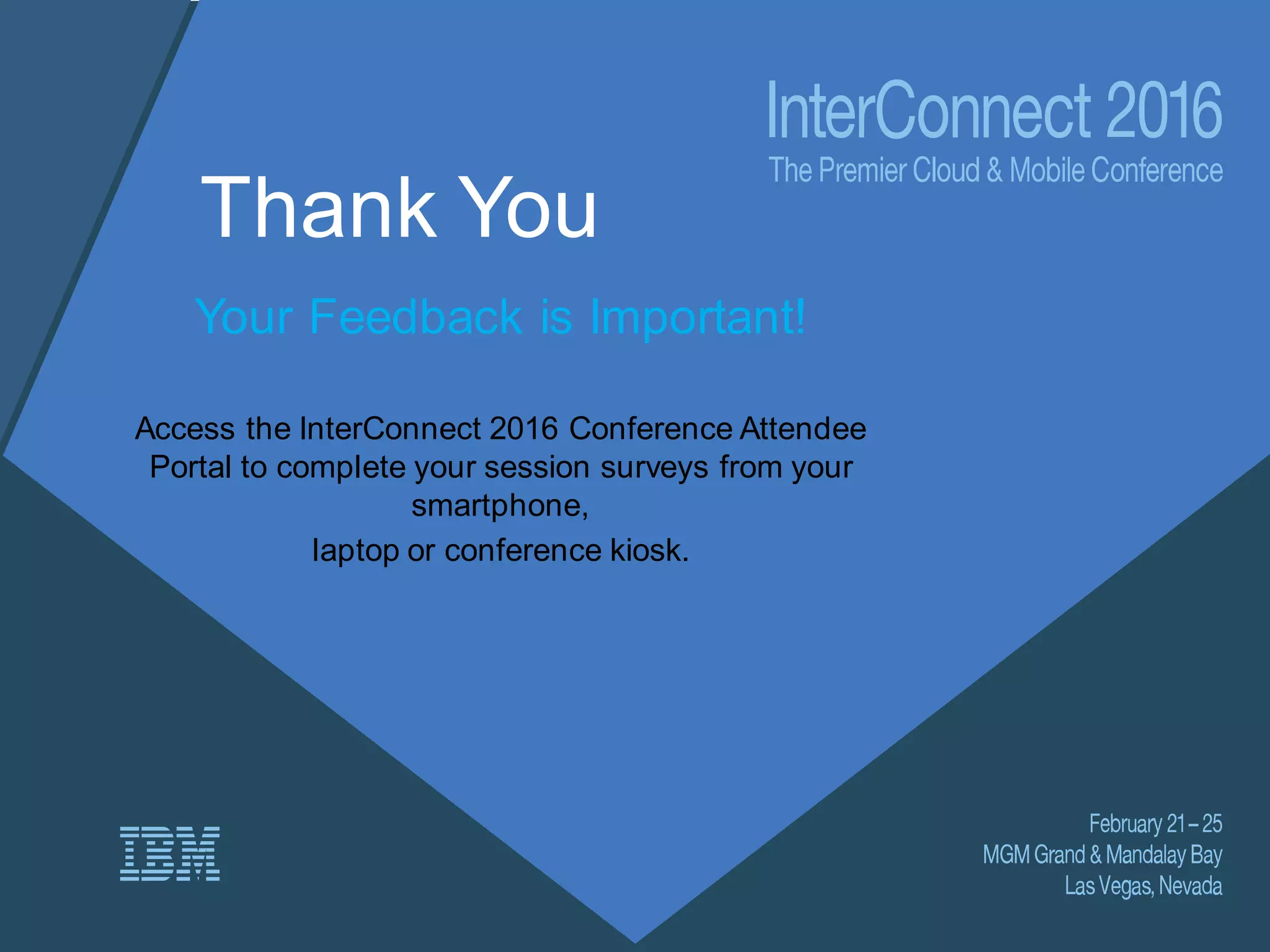 InterConnect 2016
The Premier Cloud & Mobile Conference

Thank You

Your Feedback is Important!

Access the InterConnect 2016 Conference Attendee Portal to complete your session surveys from your smartphone,

laptop or conference kiosk.

IBM

February 21 – 25
MGM Grand & Mandalay Bay
Las Vegas, Nevada